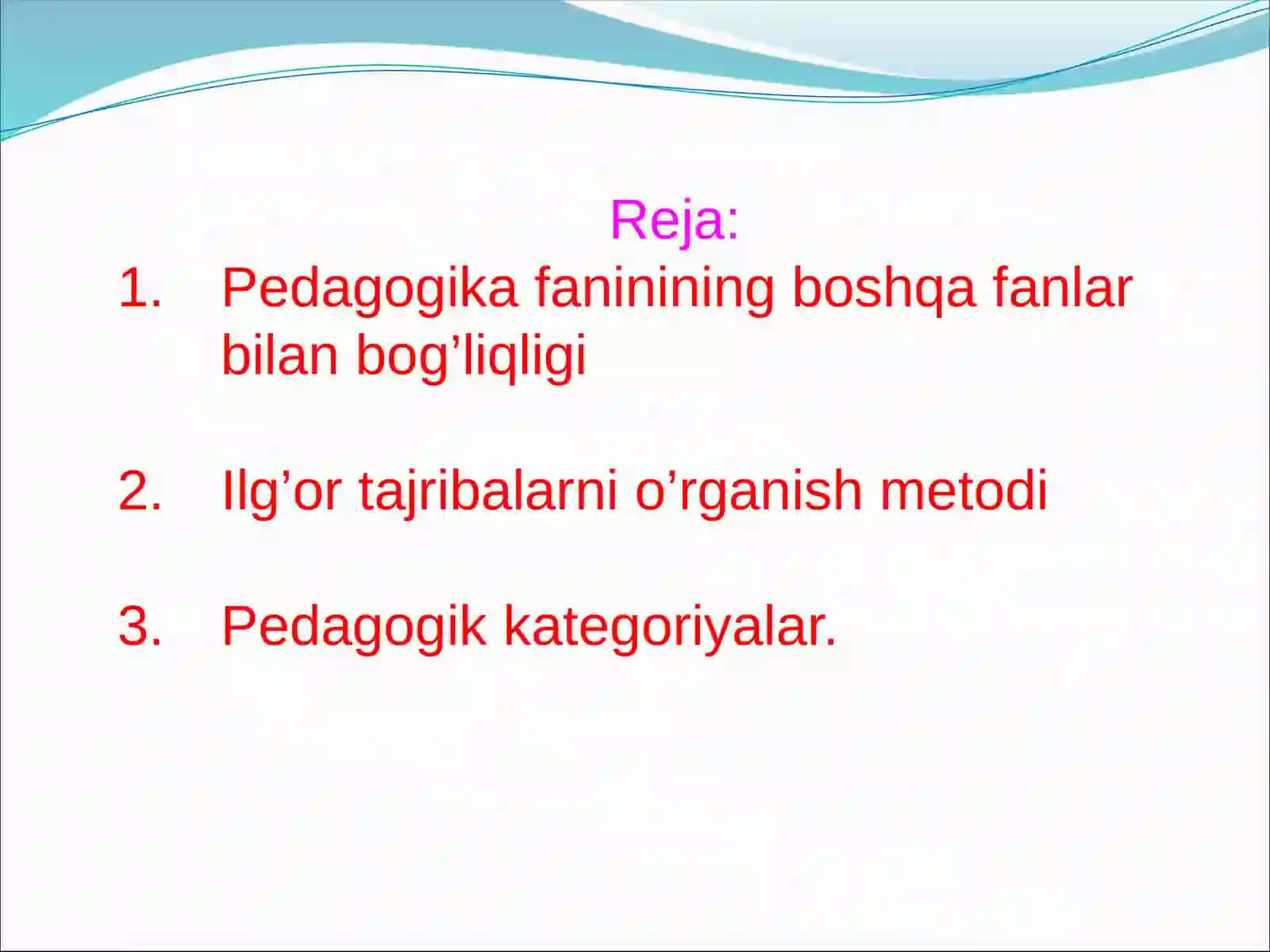 Reja:

1. Pedagogika faninining boshqa fanlar bilan bog’liqligi

2. Ilg’or tajribalarni o’rganish metodi

3. Pedagogik kategoriyalar.